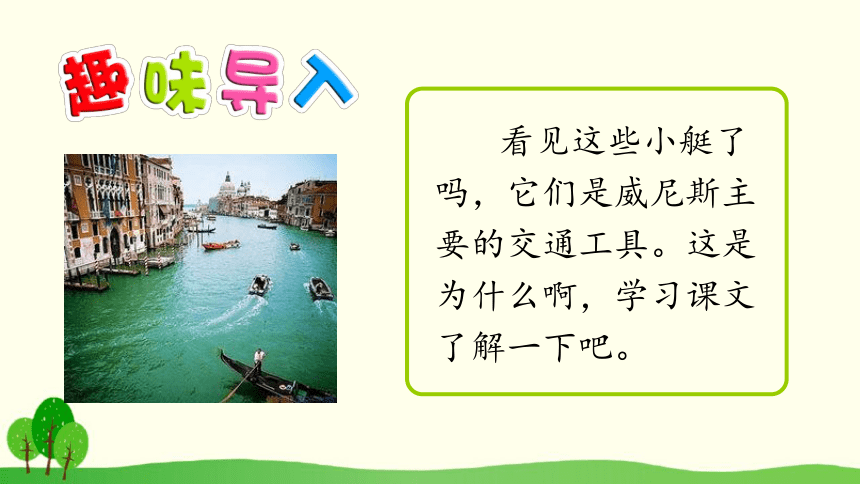 趣味导入

看见这些小艇了吗，它们是威尼斯主要的交通工具。这是为什么啊，学习课文了解一下吧。